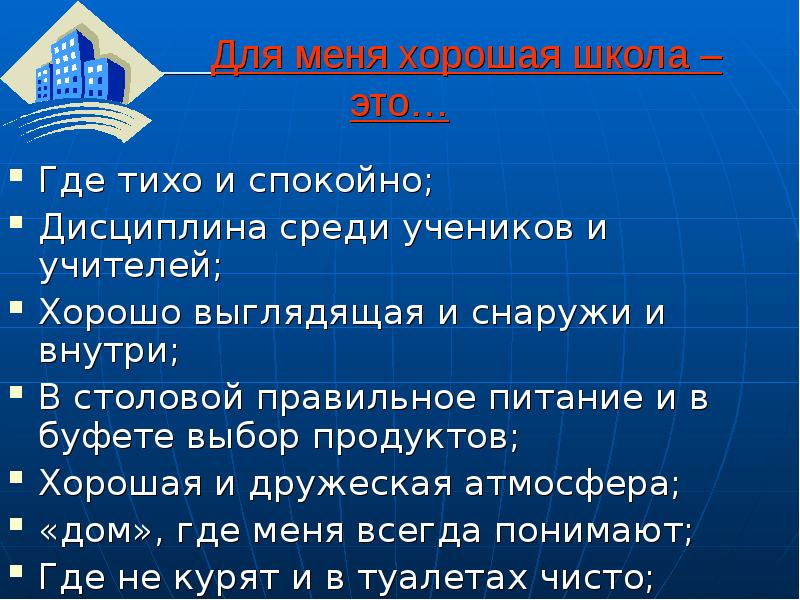 Для меня хорошая школа – это…

- Где тихо и спокойно;
- Дисциплина среди учеников и учителей;
- Хорошо выглядящая и снаружи и внутри;
- В столовой правильное питание и в буфете выбор продуктов;
- Хорошая и дружеская атмосфера;
- «дом», где меня всегда понимают;
- Где не курят и в туалетах чисто;